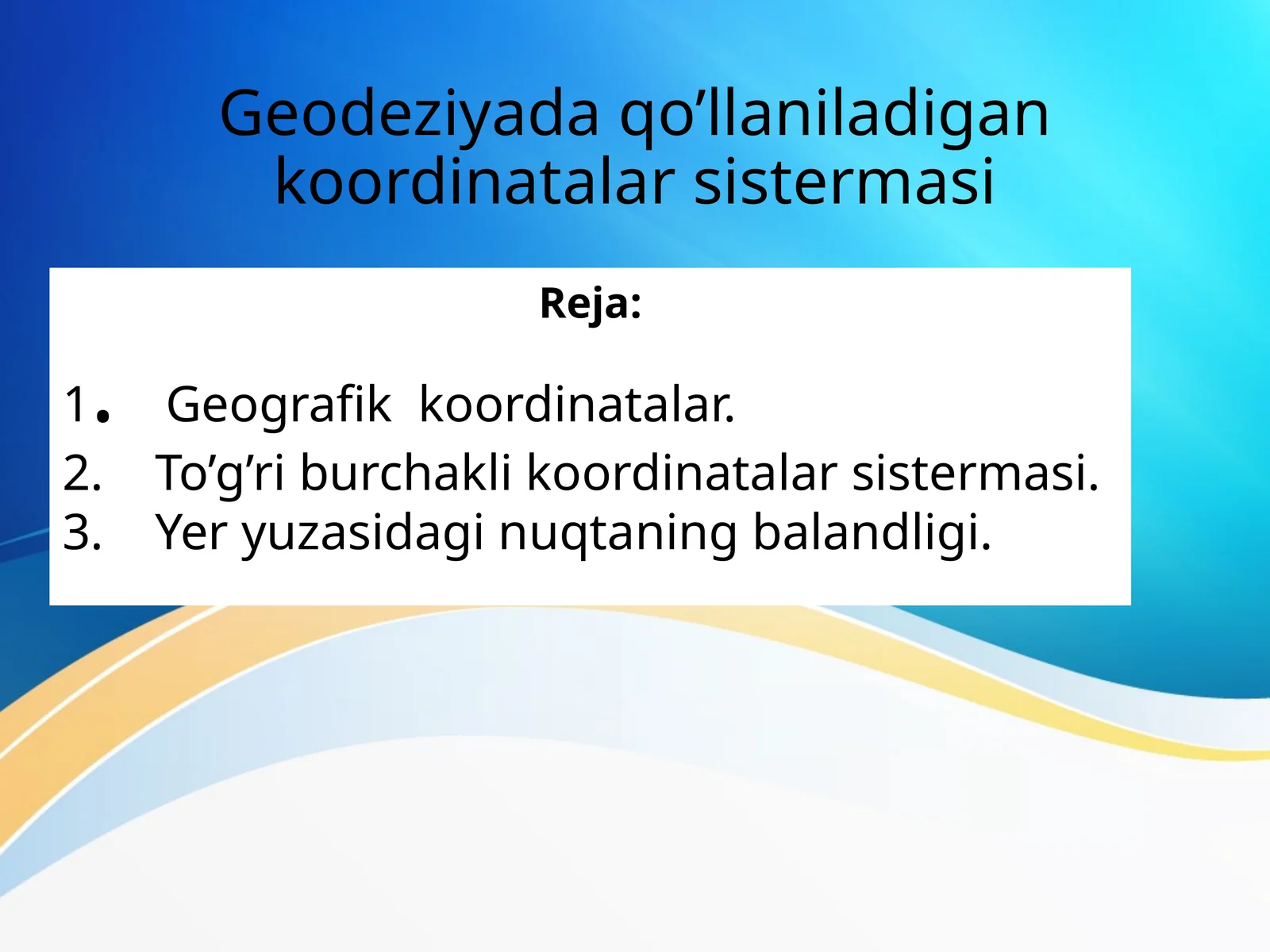 Geodeziyada qo’llaniladigan koordinatalar sistermasi

Reja:

1. Geografik koordinatalar.
2. To’g’ri burchakli koordinatalar sistermasi.
3. Yer yuzasidagi nuqtaning balandligi.